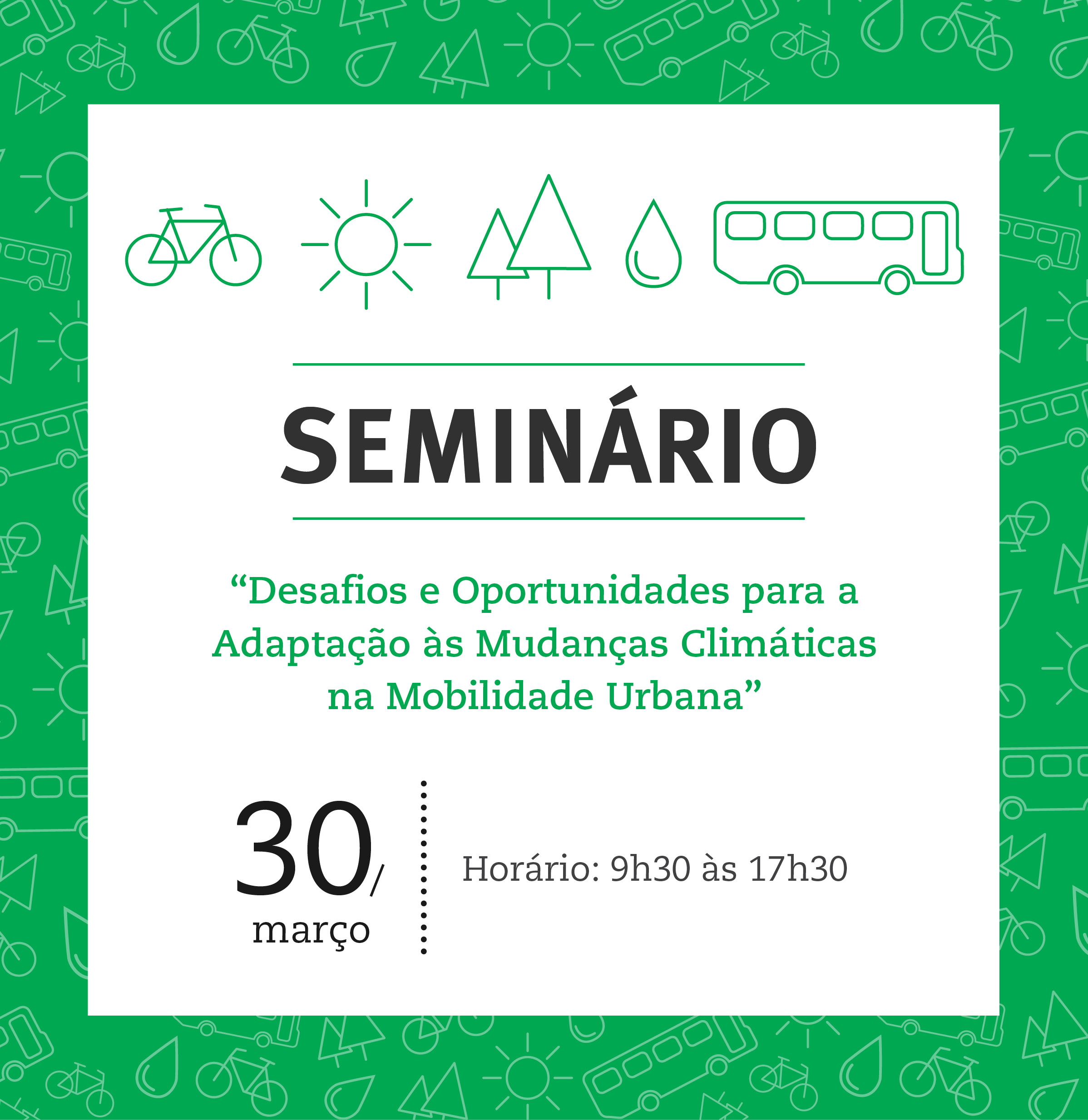 SEMINÁRIO

“Desafios e Oportunidades para a Adaptação às Mudanças Climáticas na Mobilidade Urbana”

30/
março

Horário: 9h30 às 17h30